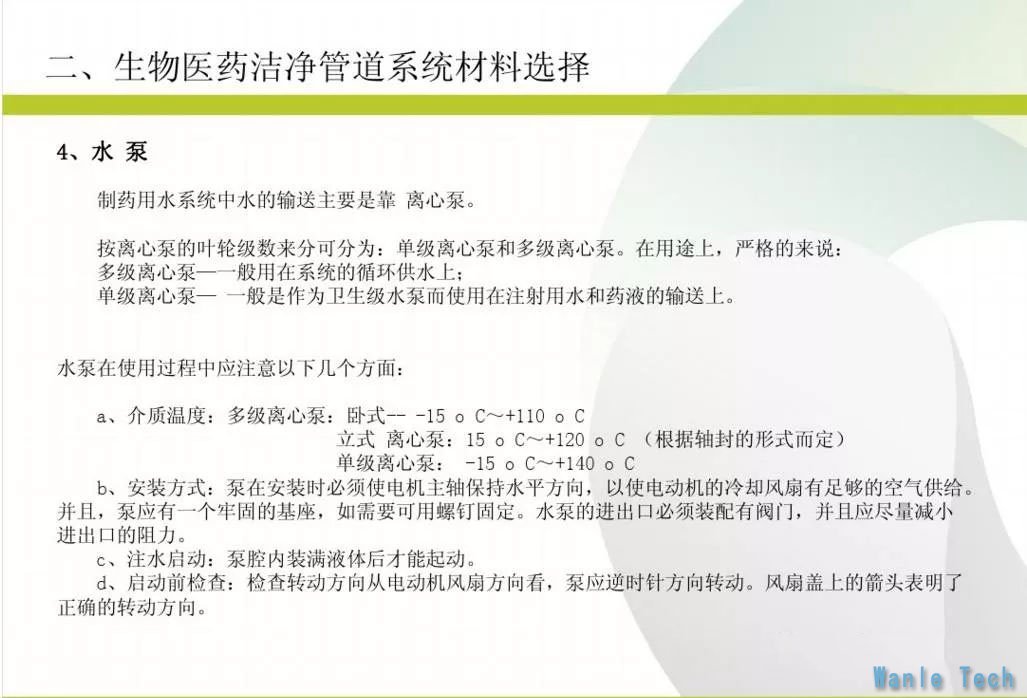 二、生物医药洁净管道系统材料选择

4、水 泵

制药用水系统中水的输送主要是靠 离心泵。

按离心泵的叶轮级数来分可分为：单级离心泵和多级离心泵。在用途上，严格的来说：
多级离心泵—一般用在系统的循环供水上；
单级离心泵— 一般是作为卫生级水泵而使用在注射用水和药液的输送上。

水泵在使用过程中应注意以下几个方面：

a、介质温度：多级离心泵：卧式-- -15 o C～+110 o C
立式 离心泵：15 o C～+120 o C （根据轴封的形式而定）
单级离心泵： -15 o C～+140 o C
b、安装方式：泵在安装时必须使电机主轴保持水平方向，以使电动机的冷却风扇有足够的空气供给。并且，泵应有一个牢固的基座，如需要可用螺钉固定。水泵的进出口必须装配有阀门，并且应尽量减小进出口的阻力。
c、注水启动：泵腔内装满液体后才能起动。
d、启动前检查：检查转动方向从电动机风扇方向看，泵应逆时针方向转动。风扇盖上的箭头表明了正确的转动方向。

Wanle Tech